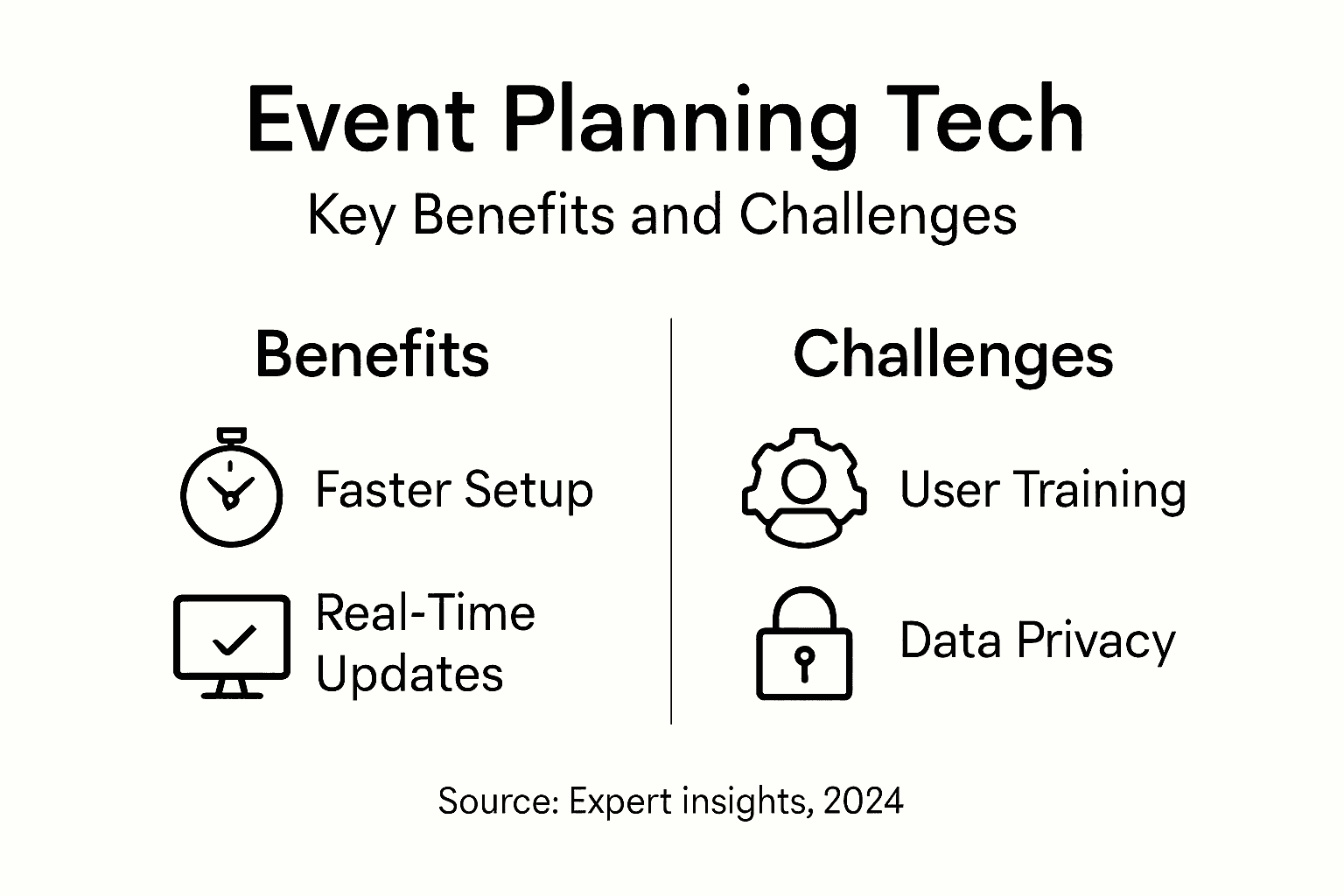 Event Planning Tech

Key Benefits and Challenges

Benefits

Faster Setup

Real-Time Updates

Challenges

User Training

Data Privacy

Source: Expert insights, 2024